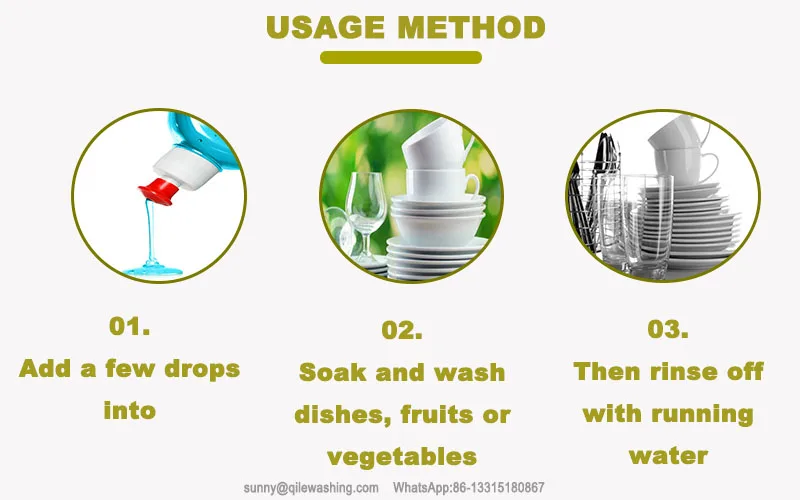 USAGE METHOD

01.
Add a few drops into

02.
Soak and wash dishes, fruits or vegetables

03.
Then rinse off with running water

sunny@qilewashing.com WhatsApp:86-13315180867